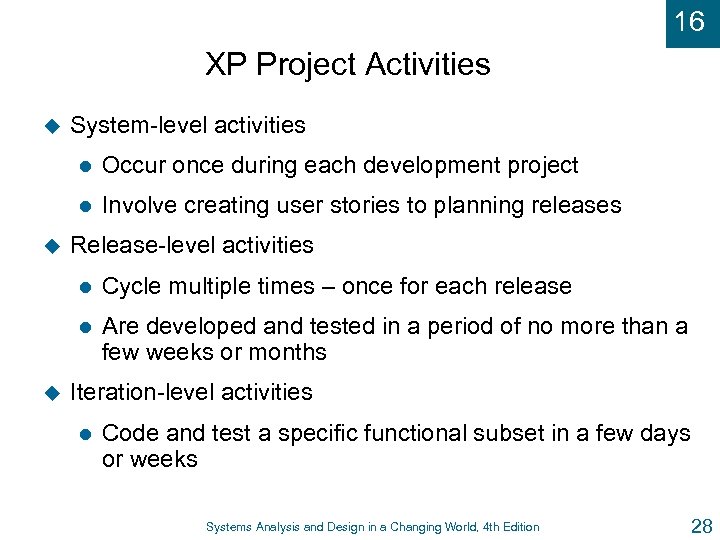 16

XP Project Activities

System-level activities

Occur once during each development project

Involve creating user stories to planning releases

Release-level activities

Cycle multiple times – once for each release

Are developed and tested in a period of no more than a few weeks or months

Iteration-level activities

Code and test a specific functional subset in a few days or weeks

Systems Analysis and Design in a Changing World, 4th Edition

28